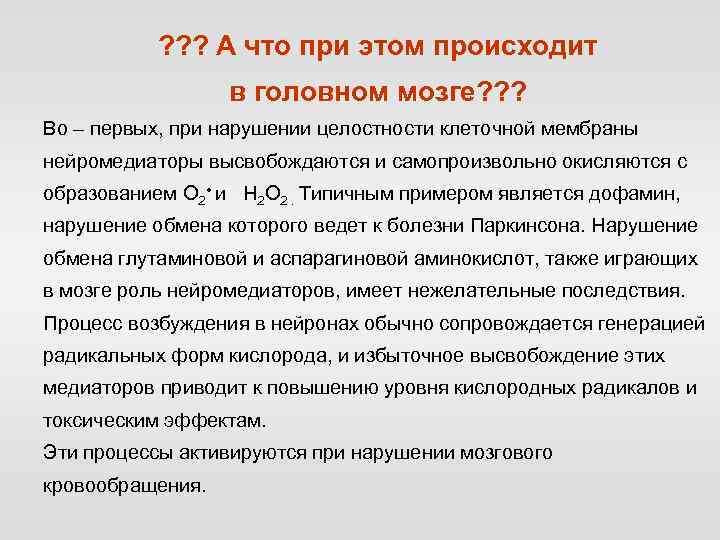 ??? А что при этом происходит в головном мозге???

Во – первых, при нарушении целостности клеточной мембраны нейромедиаторы высвобождаются и самопроизвольно окисляются с образованием $O_2^{\bullet}$ и $H_2O_2$ . Типичным примером является дофамин, нарушение обмена которого ведет к болезни Паркинсона. Нарушение обмена глутаминовой и аспарагиновой аминокислот, также играющих в мозге роль нейромедиаторов, имеет нежелательные последствия. Процесс возбуждения в нейронах обычно сопровождается генерацией радикальных форм кислорода, и избыточное высвобождение этих медиаторов приводит к повышению уровня кислородных радикалов и токсическим эффектам.

Эти процессы активируются при нарушении мозгового кровообращения.